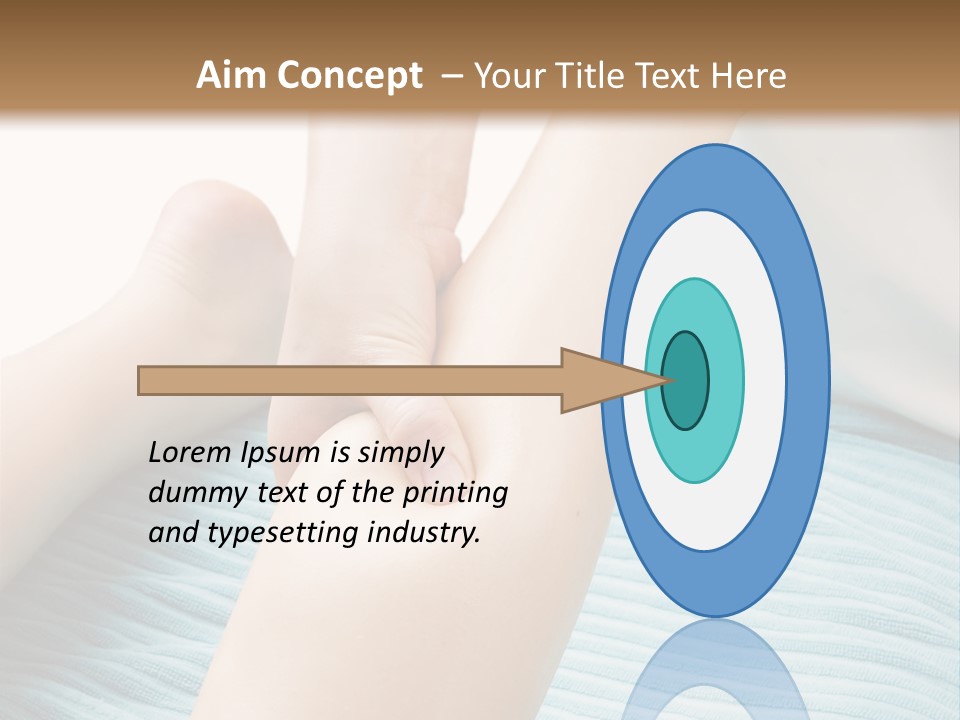 Aim Concept – Your Title Text Here

Lorem Ipsum is simply dummy text of the printing and typesetting industry.